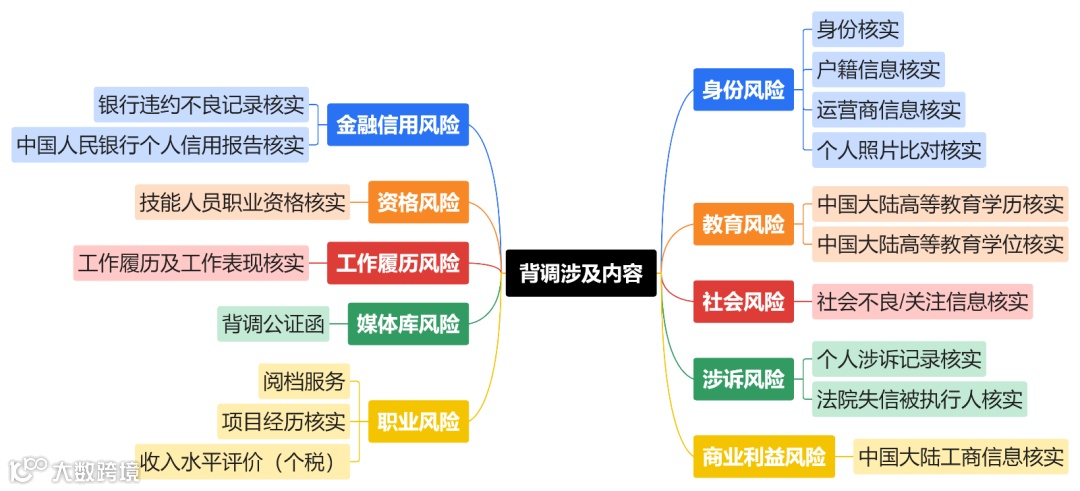 背调涉及内容

金融信用风险
银行违约不良记录核实
中国人民银行个人信用报告核实

资格风险
技能人员职业资格核实

工作履历风险
工作履历及工作表现核实

媒体库风险
背调公证函

职业风险
阅档服务
项目经历核实
收入水平评价（个税）

身份风险
身份核实
户籍信息核实
运营商信息核实
个人照片比对核实

教育风险
中国大陆高等教育学历核实
中国大陆高等教育学位核实

社会风险
社会不良/关注信息核实

涉诉风险
个人涉诉记录核实
法院失信被执行人核实

商业利益风险
中国大陆工商信息核实

大数跨境